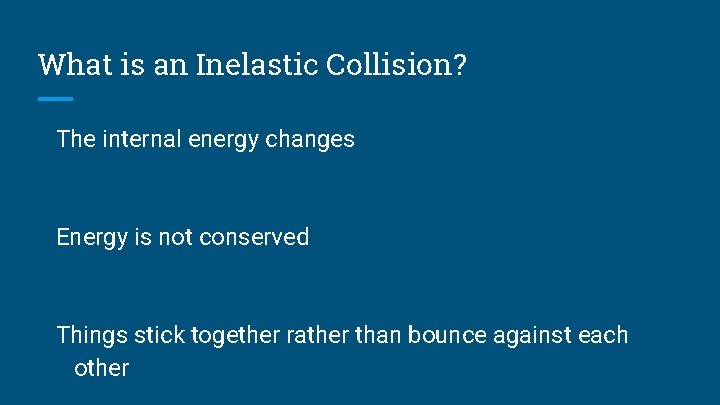 What is an Inelastic Collision?

The internal energy changes

Energy is not conserved

Things stick together rather than bounce against each other